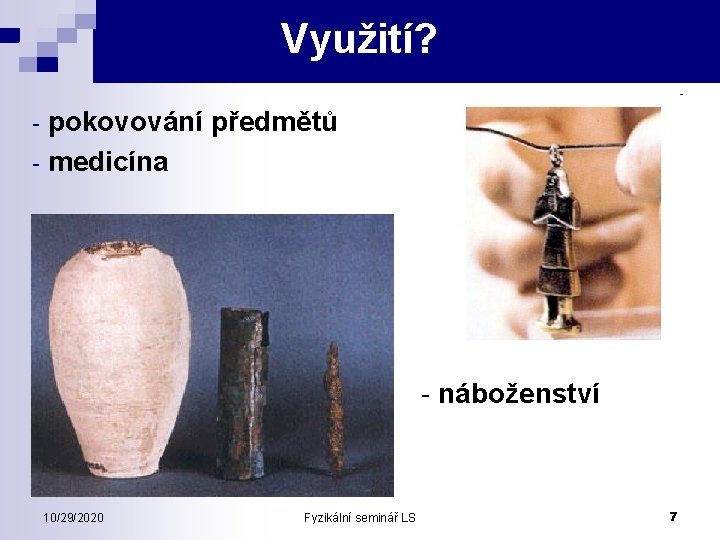 Využití?

- pokovování předmětů
- medicína

- náboženství

10/29/2020

Fyzikální seminář LS

7